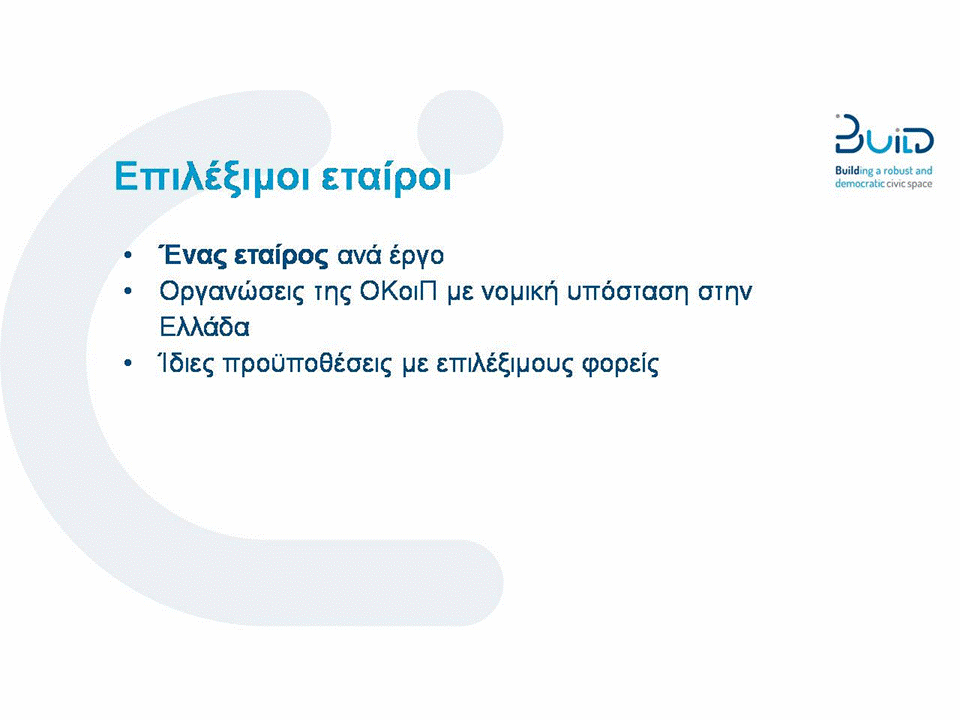 BUILD
Building a robust and democratic civic space

Επιλέξιμοι εταίροι

• Ένας εταίρος ανά έργο
• Οργανώσεις της ΟΚοιΠ με νομική υπόσταση στην Ελλάδα
• Ίδιες προϋποθέσεις με επιλέξιμους φορείς